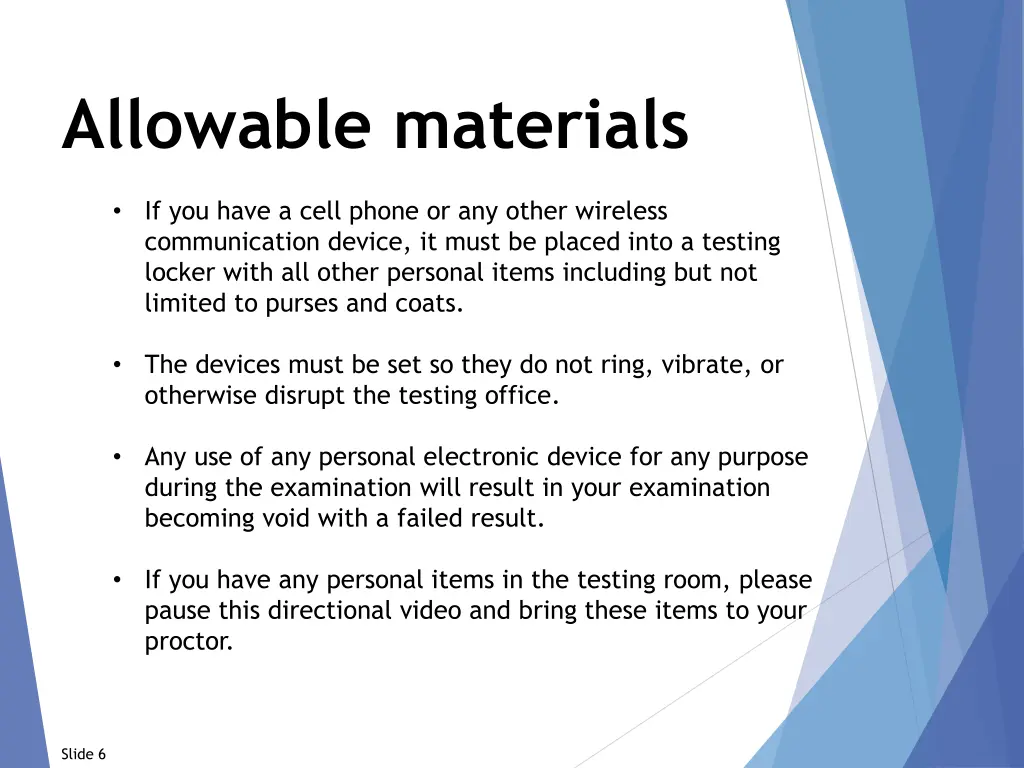 Allowable materials

• If you have a cell phone or any other wireless communication device, it must be placed into a testing locker with all other personal items including but not limited to purses and coats.

• The devices must be set so they do not ring, vibrate, or otherwise disrupt the testing office.

• Any use of any personal electronic device for any purpose during the examination will result in your examination becoming void with a failed result.

• If you have any personal items in the testing room, please pause this directional video and bring these items to your proctor.

Slide 6